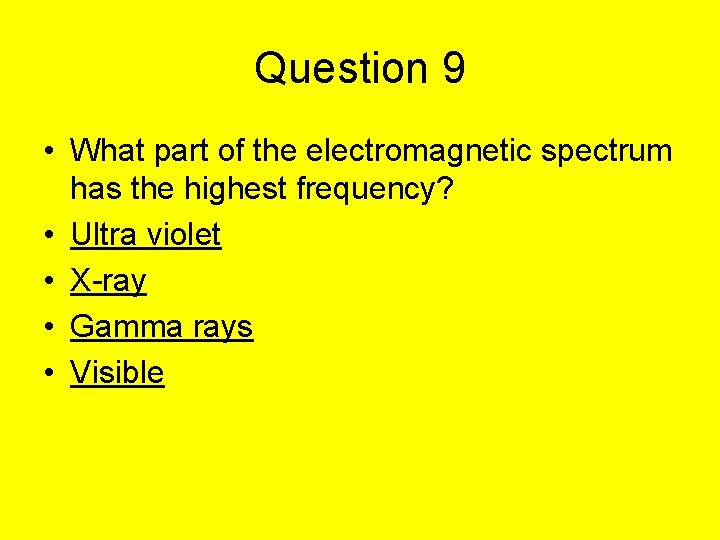 Question 9

• What part of the electromagnetic spectrum has the highest frequency?
• Ultra violet
• X-ray
• Gamma rays
• Visible